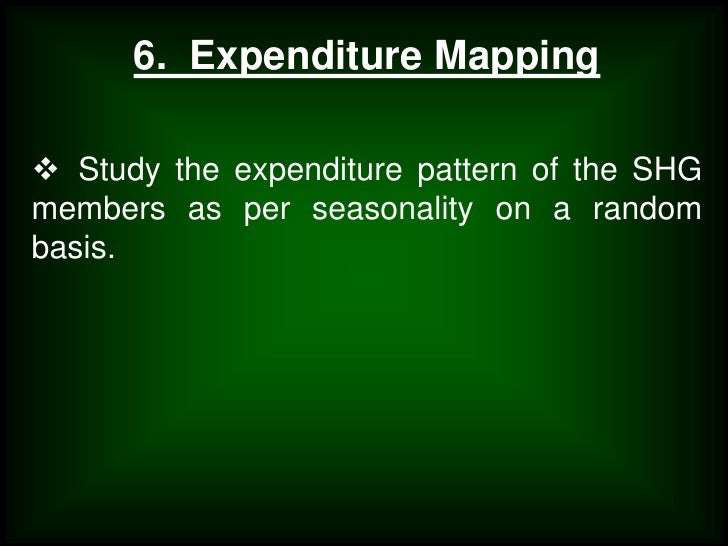 6. Expenditure Mapping

❖ Study the expenditure pattern of the SHG members as per seasonality on a random basis.